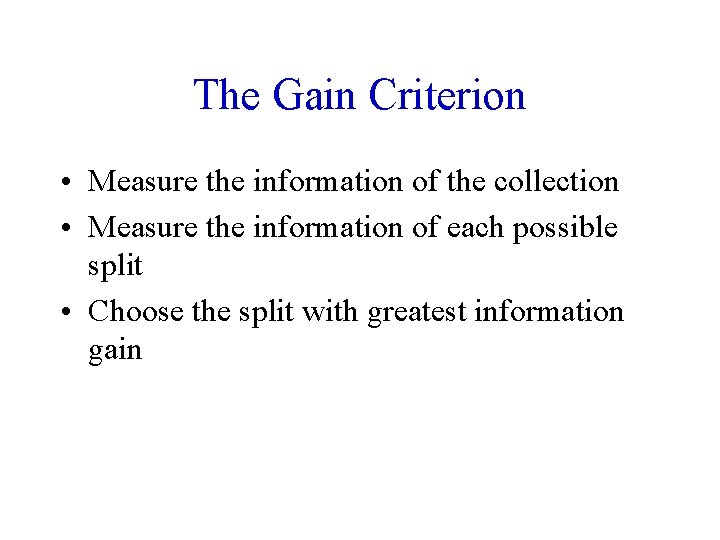 The Gain Criterion

• Measure the information of the collection
• Measure the information of each possible split
• Choose the split with greatest information gain